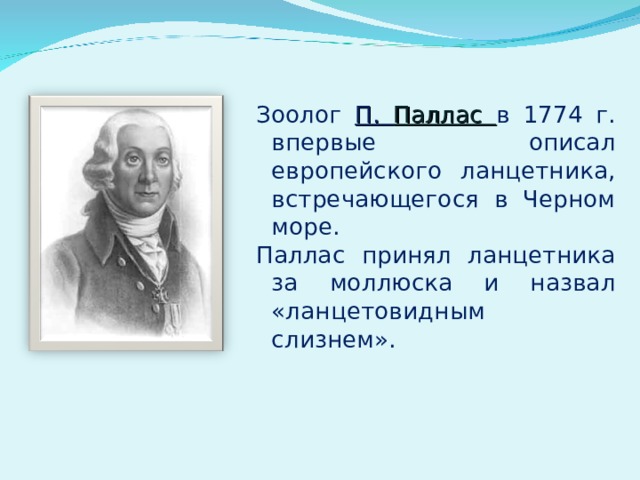 Зоолог П. Паллас в 1774 г. впервые описал европейского ланцетника, встречающегося в Черном море.

Паллас принял ланцетника за моллюска и назвал «ланцетовидным слизнем».